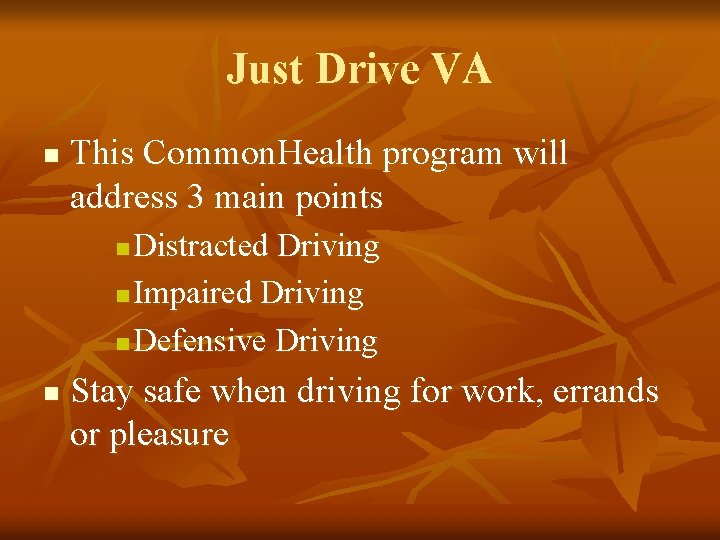 Just Drive VA

- This CommonHealth program will address 3 main points
  - Distracted Driving
  - Impaired Driving
  - Defensive Driving
- Stay safe when driving for work, errands or pleasure